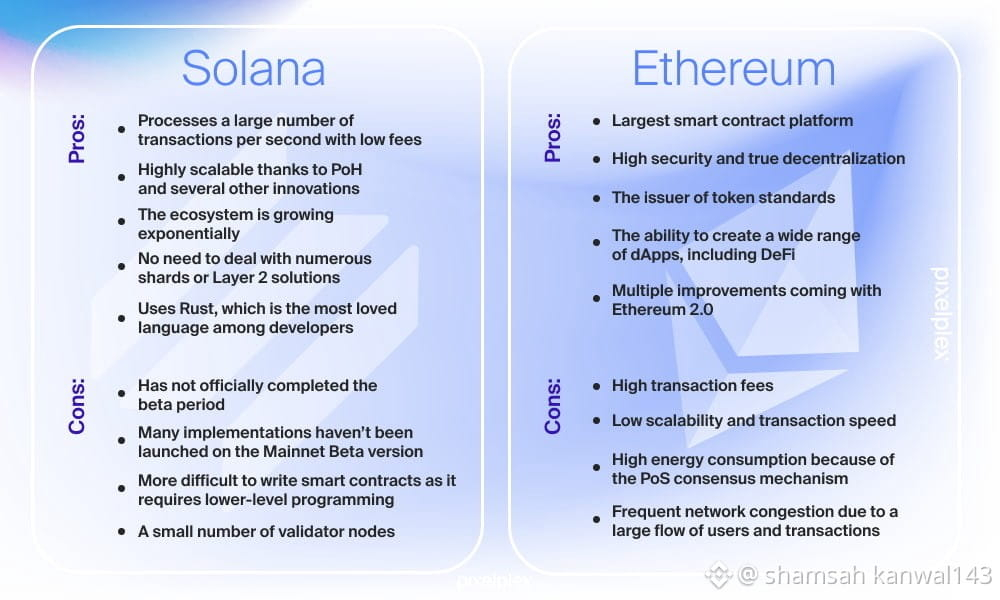 Solana

Pros:

- Processes a large number of transactions per second with low fees
- Highly scalable thanks to PoH and several other innovations
- The ecosystem is growing exponentially
- No need to deal with numerous shards or Layer 2 solutions
- Uses Rust, which is the most loved language among developers

Cons:

- Has not officially completed the beta period
- Many implementations haven't been launched on the Mainnet Beta version
- More difficult to write smart contracts as it requires lower-level programming
- A small number of validator nodes

Ethereum

Pros:

- Largest smart contract platform
- High security and true decentralization
- The issuer of token standards
- The ability to create a wide range of dApps, including DeFi
- Multiple improvements coming with Ethereum 2.0

Cons:

- High transaction fees
- Low scalability and transaction speed
- High energy consumption because of the PoS consensus mechanism
- Frequent network congestion due to a large flow of users and transactions

pixelplex

pixelplex

@ shamsah kanwal143